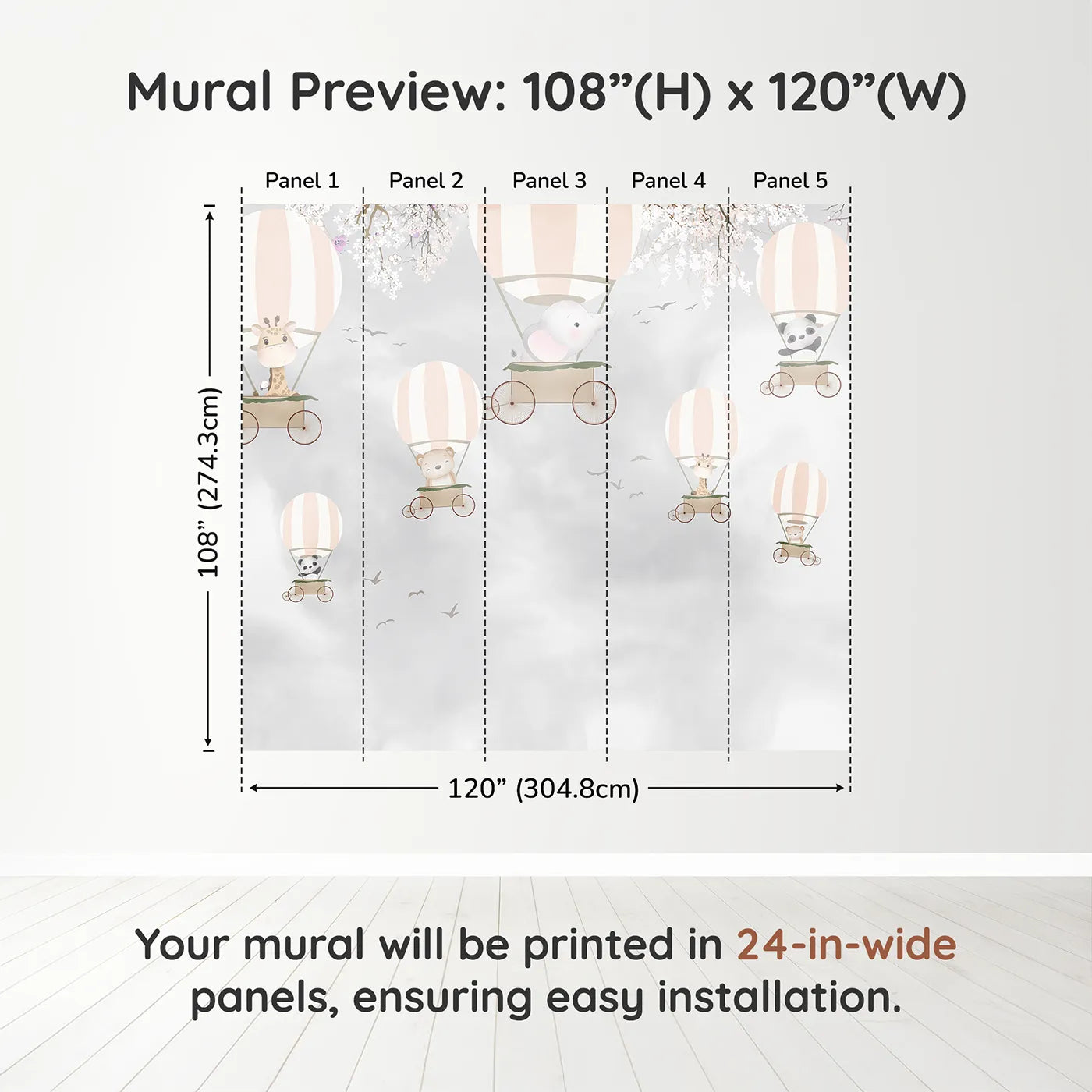 Mural Preview: 108”(H) x 120”(W)

Panel 1
Panel 2
Panel 3
Panel 4
Panel 5

108” (274.3cm)

120” (304.8cm)

Your mural will be printed in 24-in-wide panels, ensuring easy installation.